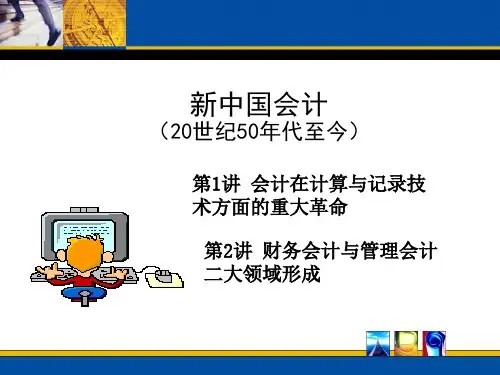 新中国会计
（20世纪50年代至今）

第1讲 会计在计算与记录技术方面的重大革命

第2讲 财务会计与管理会计二大领域形成